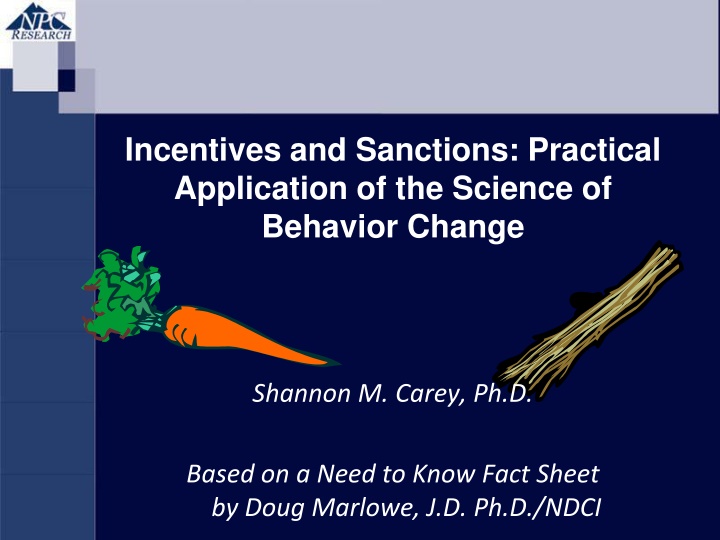 NPC RESEARCH

Incentives and Sanctions: Practical Application of the Science of Behavior Change

Shannon M. Carey, Ph.D.

Based on a Need to Know Fact Sheet by Doug Marlowe, J.D. Ph.D./NDCI